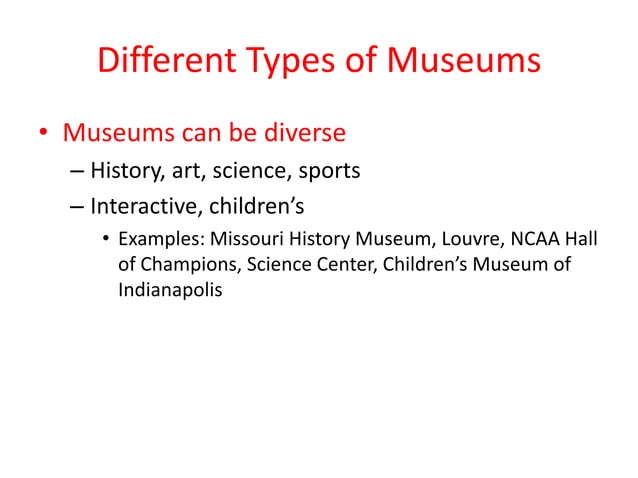 Different Types of Museums

• Museums can be diverse

– History, art, science, sports

– Interactive, children’s

• Examples: Missouri History Museum, Louvre, NCAA Hall of Champions, Science Center, Children’s Museum of Indianapolis